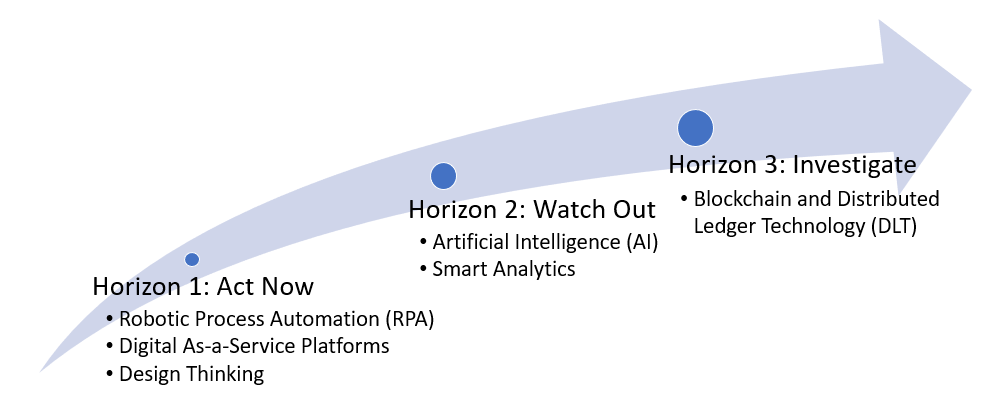 Horizon 1: Act Now
• Robotic Process Automation (RPA)
• Digital As-a-Service Platforms
• Design Thinking

Horizon 2: Watch Out
• Artificial Intelligence (AI)
• Smart Analytics

Horizon 3: Investigate
• Blockchain and Distributed Ledger Technology (DLT)